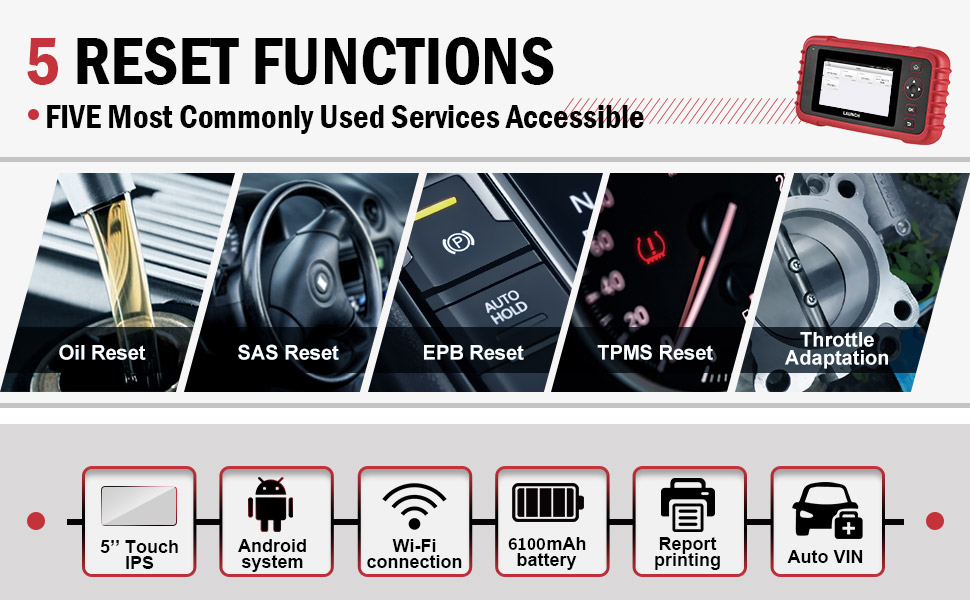 5 RESET FUNCTIONS

• FIVE Most Commonly Used Services Accessible

LAUNCH

AUTO HOLD

Oil Reset

SAS Reset

EPB Reset

TPMS Reset

Throttle Adaptation

5'' Touch IPS

Android system

Wi-Fi connection

6100mAh battery

Report printing

Auto VIN